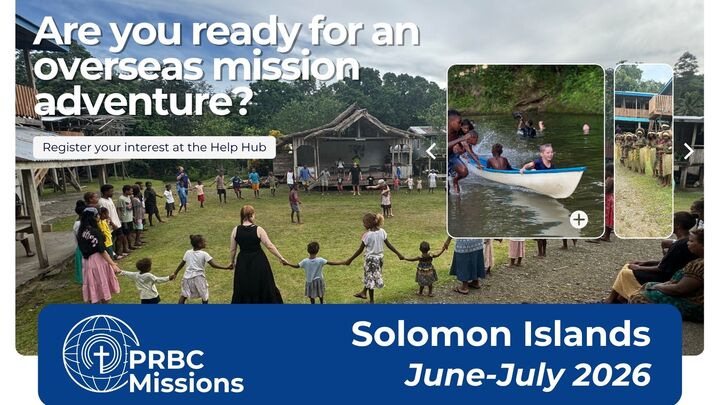 Are you ready for an overseas mission adventure?

Register your interest at the Help Hub

PRBC Missions

Solomon Islands
June-July 2026